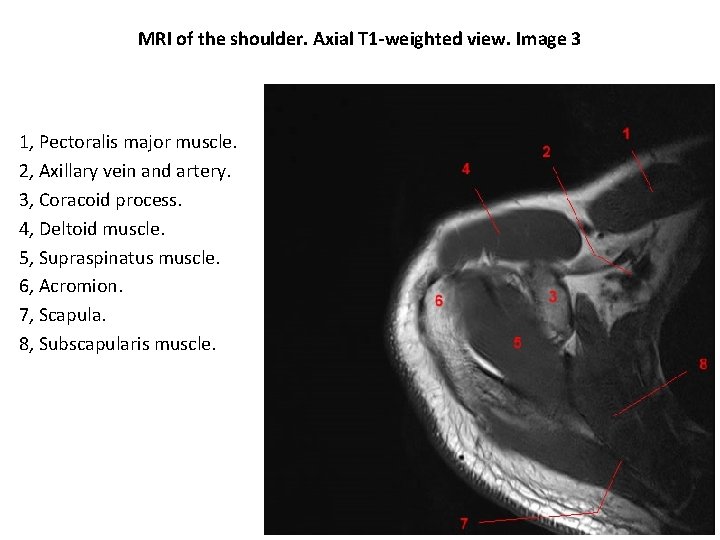 MRI of the shoulder. Axial T1-weighted view. Image 3

1, Pectoralis major muscle.
2, Axillary vein and artery.
3, Coracoid process.
4, Deltoid muscle.
5, Supraspinatus muscle.
6, Acromion.
7, Scapula.
8, Subscapularis muscle.

1
2
4
6
3
5
8
7